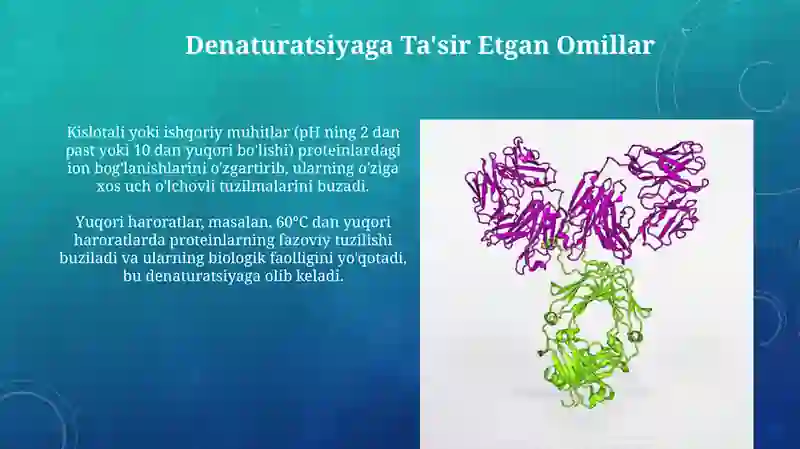 Denaturatsiyaga Ta'sir Etgan Omillar

Kislotali yoki ishqoriy muhitlar (pH ning 2 dan past yoki 10 dan yuqori bo'lishi) proteinlardagi ion bog'lanishlarini o'zgartirib, ularning o'ziga xos uch o'lchovli tuzilmalarini buzadi.

Yuqori haroratlar, masalan, 60°C dan yuqori haroratlarda proteinlarning fazoviy tuzilishi buziladi va ularning biologik faolligini yo'qotadi, bu denaturatsiyaga olib keladi.